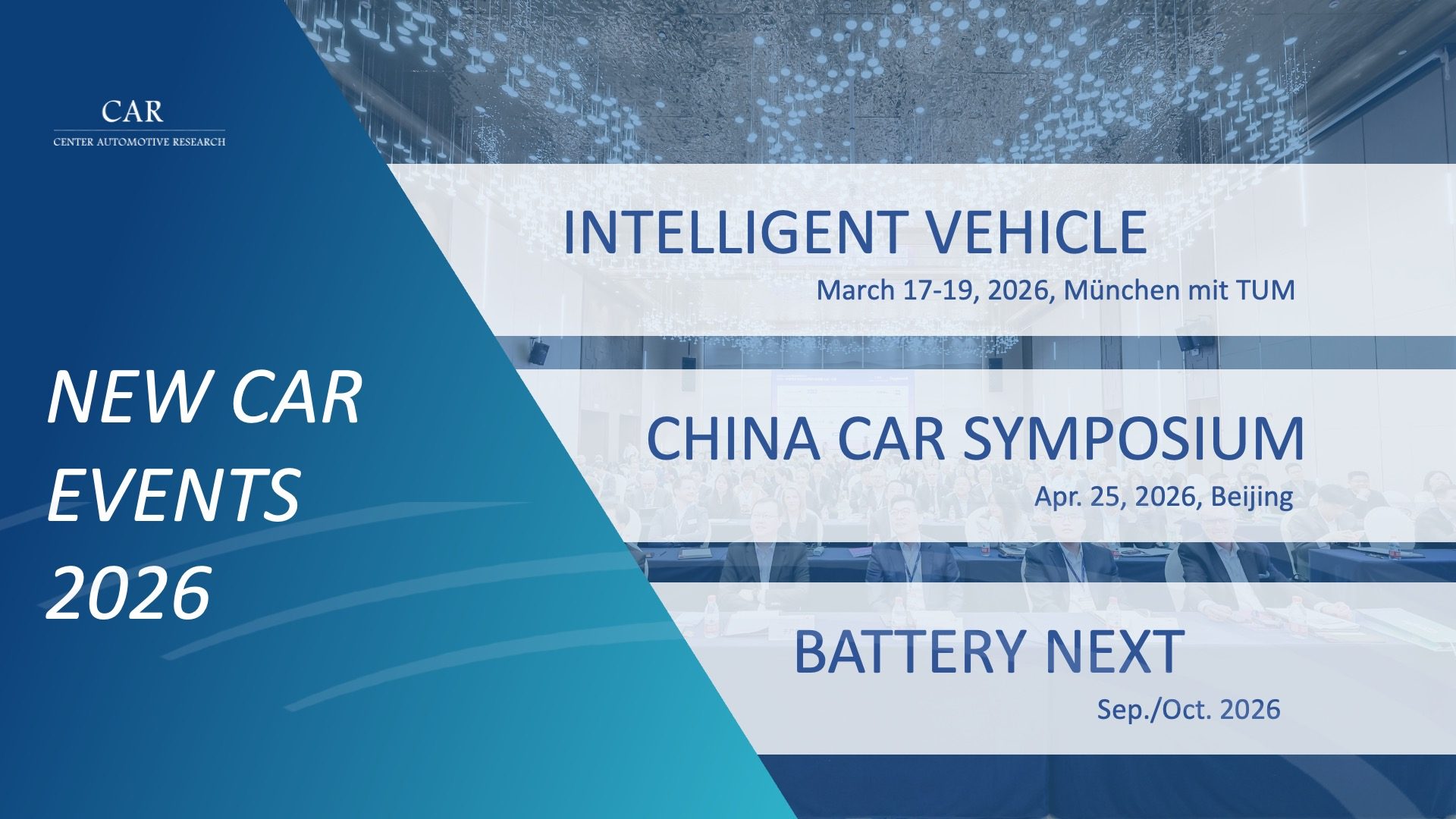 CAR
CENTER AUTOMOTIVE RESEARCH

NEW CAR EVENTS 2026

INTELLIGENT VEHICLE
March 17-19, 2026, München mit TUM

CHINA CAR SYMPOSIUM
Apr. 25, 2026, Beijing

BATTERY NEXT
Sep./Oct. 2026